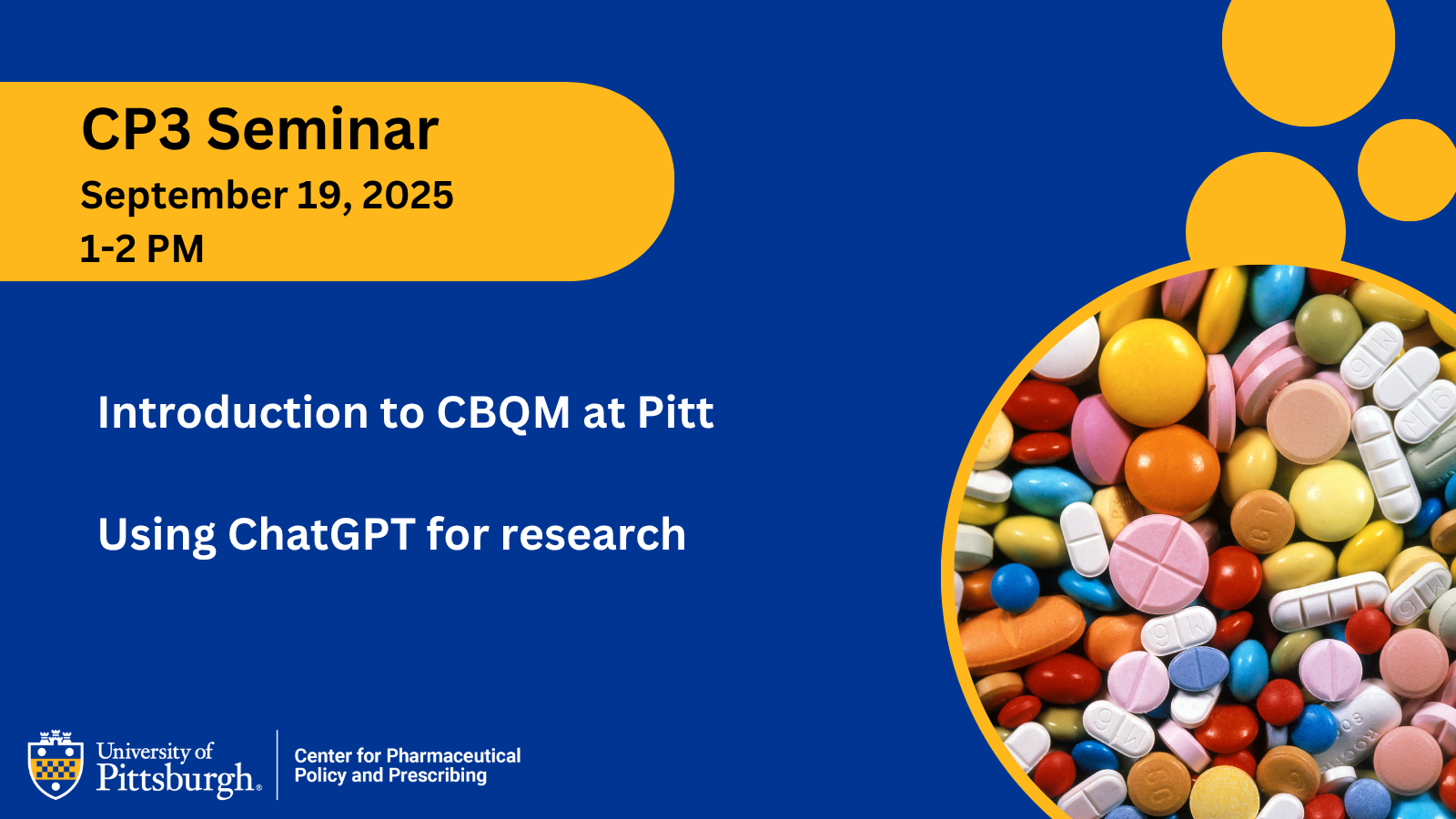 CP3 Seminar
September 19, 2025
1-2 PM

Introduction to CBQM at Pitt

Using ChatGPT for research

University of Pittsburgh

Center for Pharmaceutical Policy and Prescribing